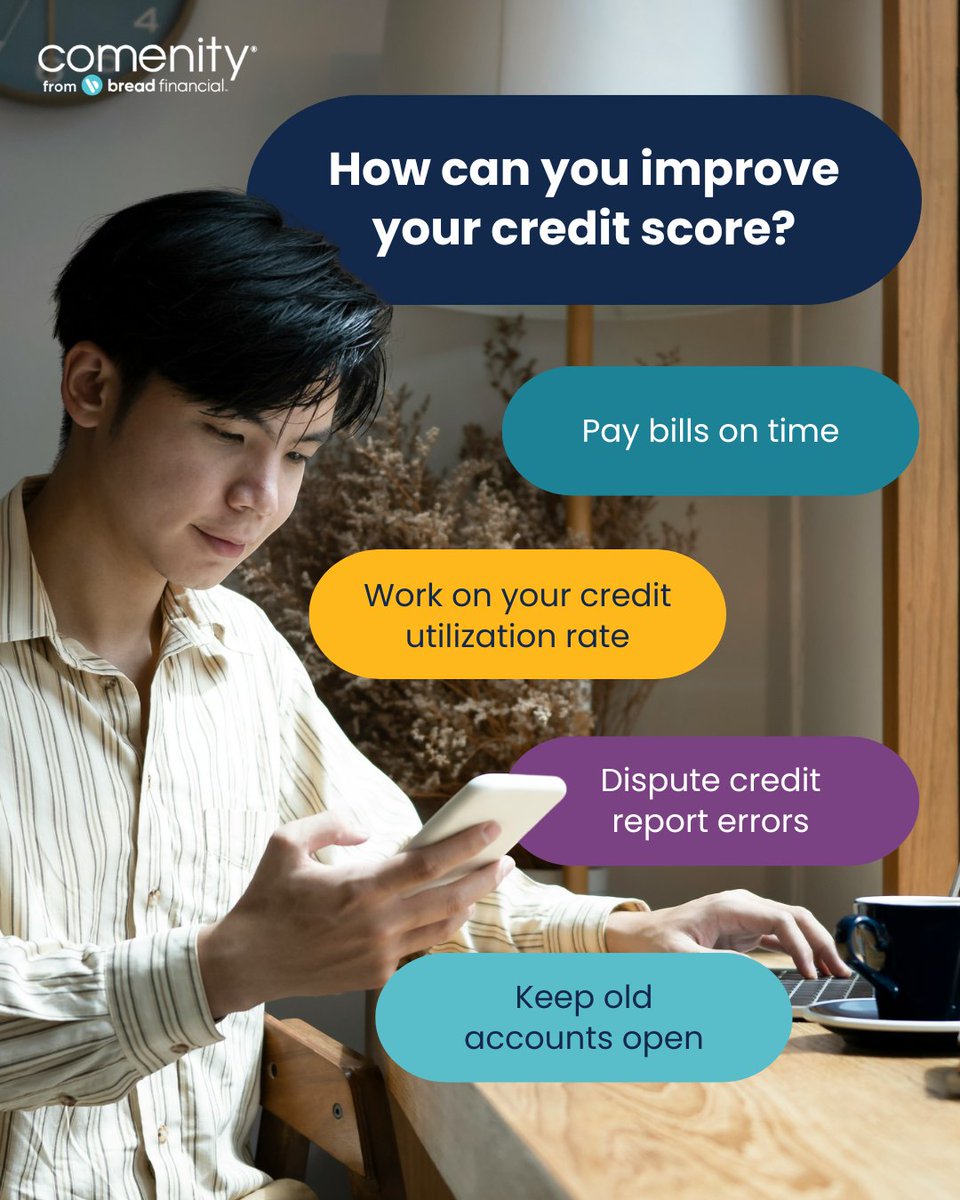 comenity®
from bread financial.

How can you improve your credit score?

Pay bills on time

Work on your credit utilization rate

Dispute credit report errors

Keep old accounts open